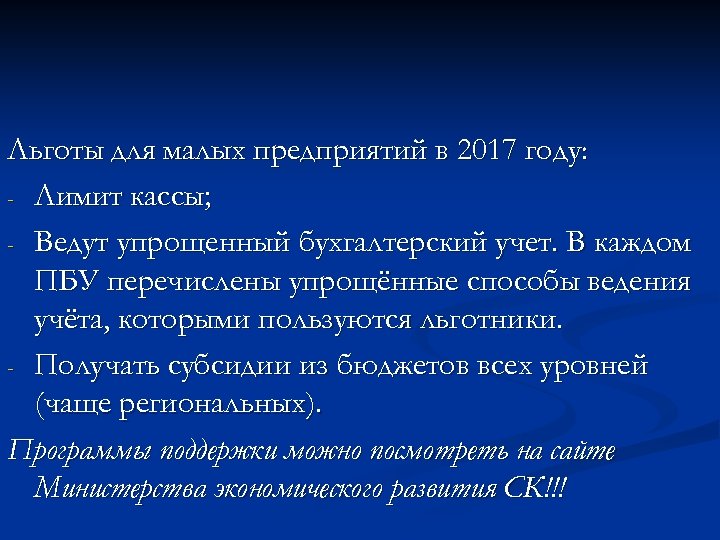 Льготы для малых предприятий в 2017 году:

- Лимит кассы;

- Ведут упрощенный бухгалтерский учет. В каждом ПБУ перечислены упрощённые способы ведения учёта, которыми пользуются льготники.

- Получать субсидии из бюджетов всех уровней (чаще региональных).

Программы поддержки можно посмотреть на сайте Министерства экономического развития СК!!!